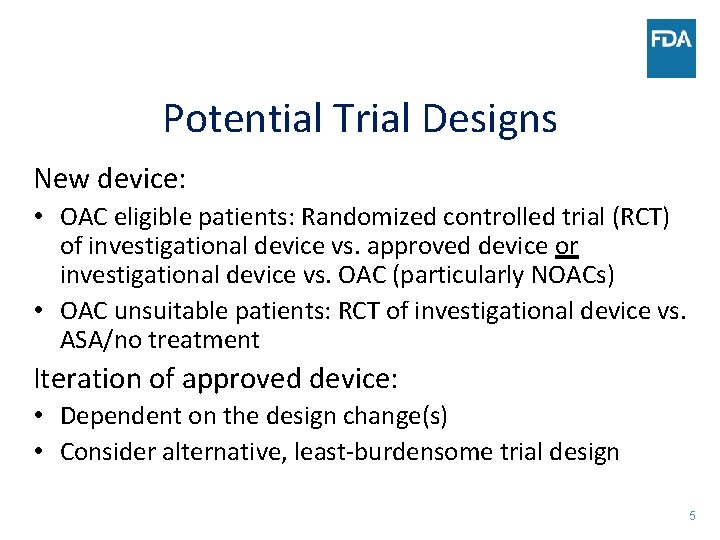 FDA

Potential Trial Designs

New device:

• OAC eligible patients: Randomized controlled trial (RCT) of investigational device vs. approved device or investigational device vs. OAC (particularly NOACs)
• OAC unsuitable patients: RCT of investigational device vs. ASA/no treatment

Iteration of approved device:

• Dependent on the design change(s)
• Consider alternative, least-burdensome trial design

5